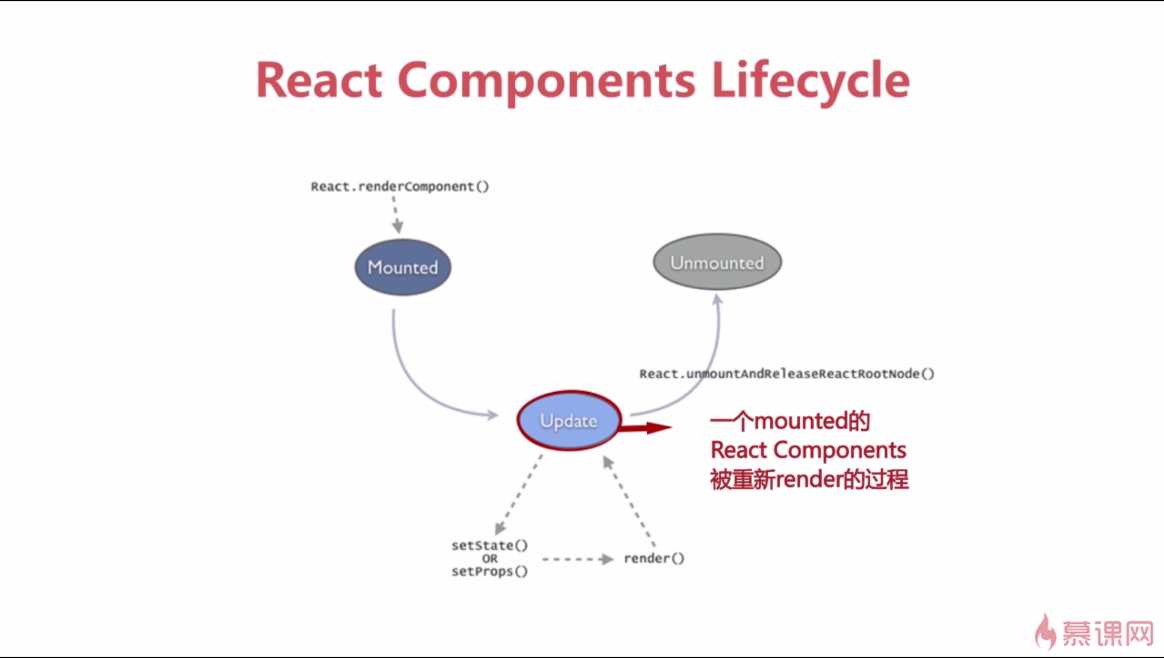 React Components Lifecycle

React.renderComponent()

Mounted

Unmounted

React.unmountAndReleaseReactRootNode()

Update

一个mounted的
React Components
被重新render的过程

setState()
OR
setProps()

render()

慕课网